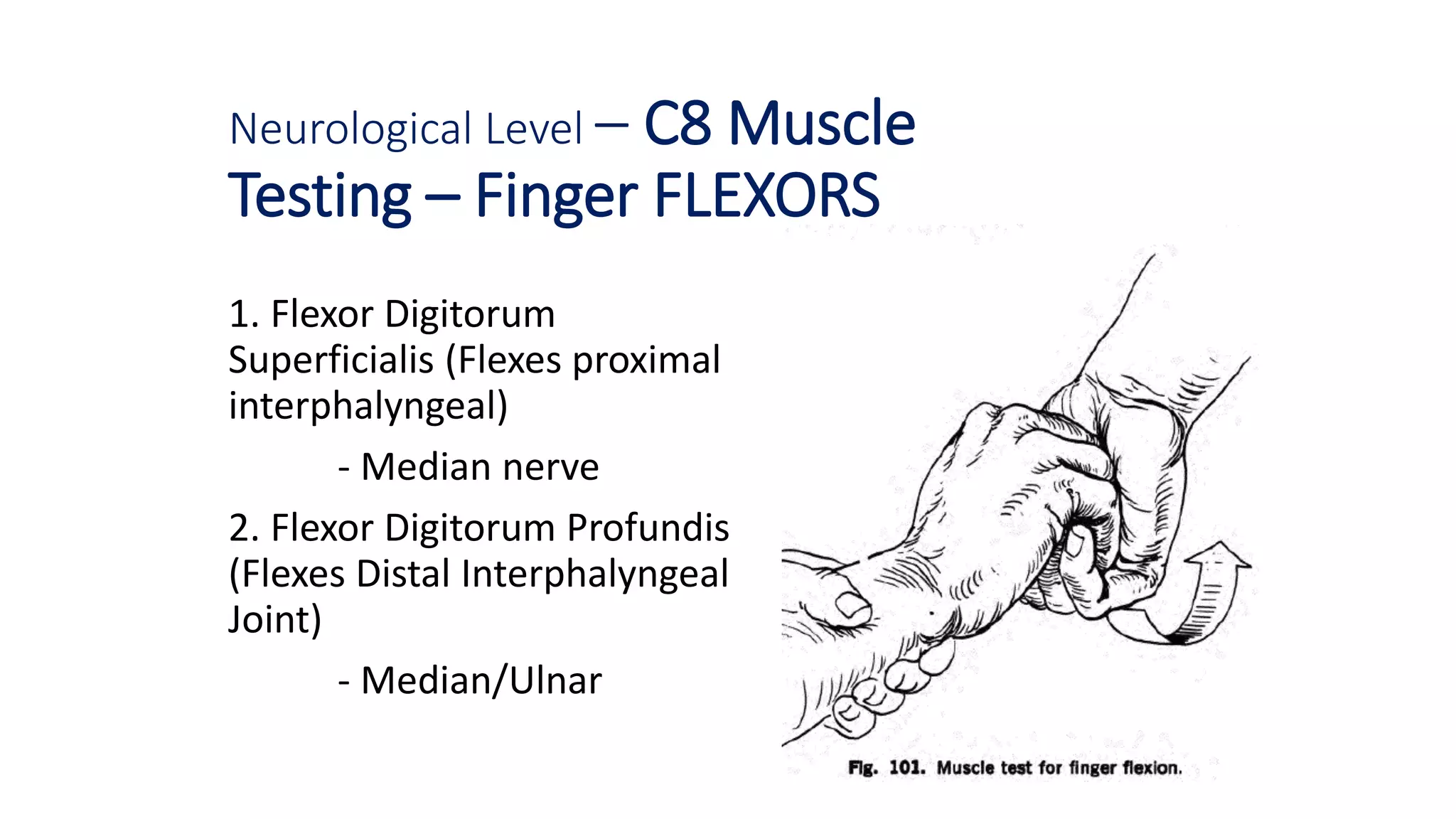 Neurological Level – C8 Muscle Testing – Finger FLEXORS

1. Flexor Digitorum Superficialis (Flexes proximal interphalyngeal)

- Median nerve

2. Flexor Digitorum Profundis (Flexes Distal Interphalyngeal Joint)

- Median/Ulnar

Fig. 101. Muscle test for finger flexion.